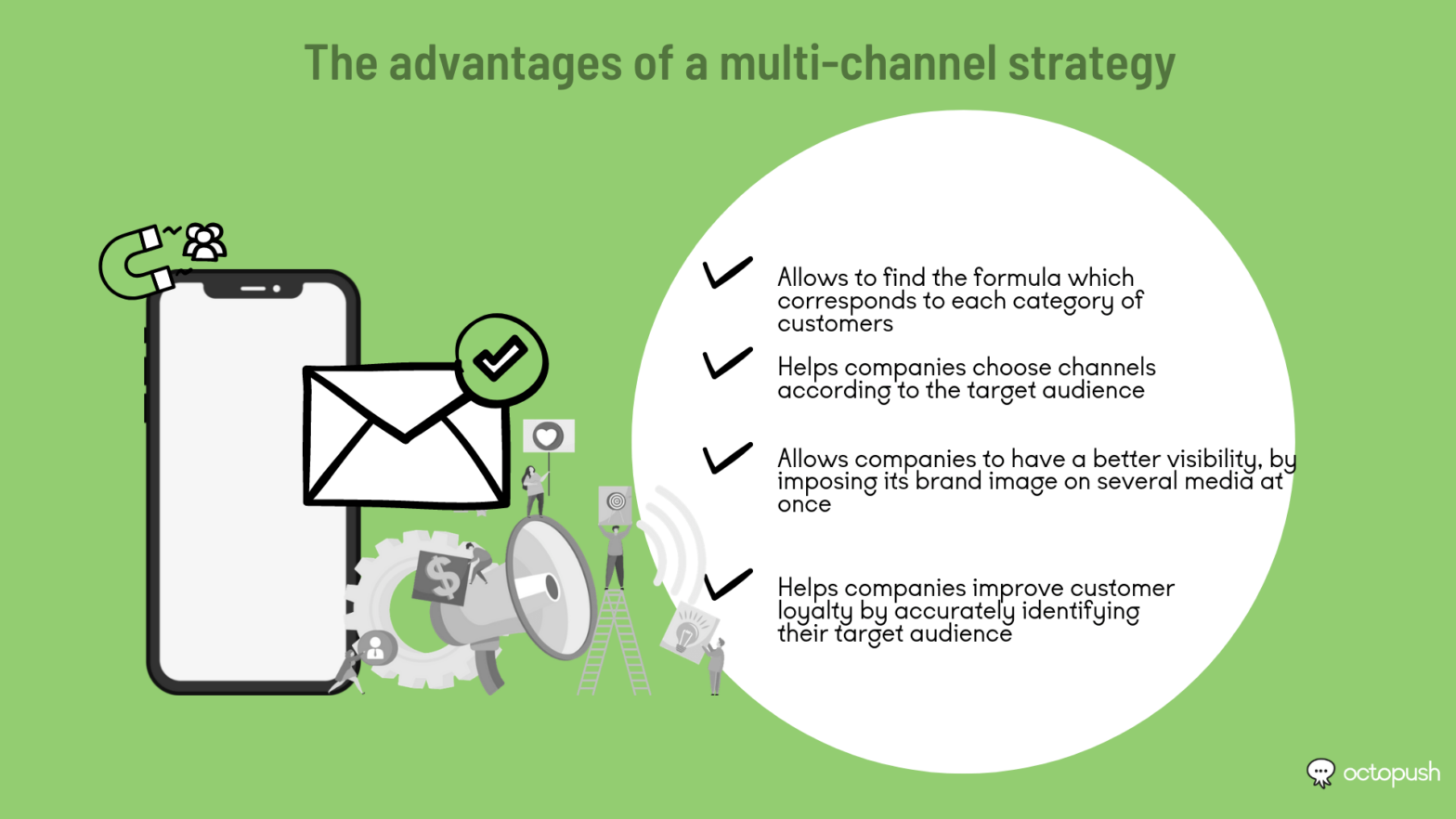 The advantages of a multi-channel strategy

Allows to find the formula which corresponds to each category of customers

Helps companies choose channels according to the target audience

Allows companies to have a better visibility, by imposing its brand image on several media at once

Helps companies improve customer loyalty by accurately identifying their target audience

$

octopush